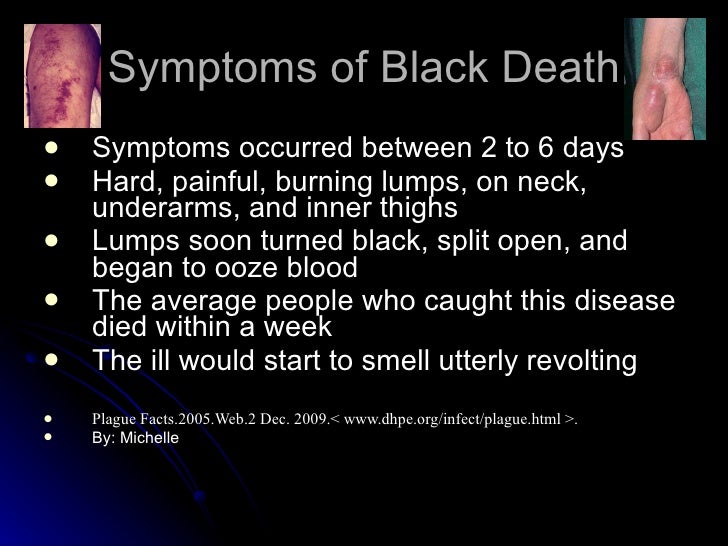 Symptoms of Black Death

- Symptoms occurred between 2 to 6 days
- Hard, painful, burning lumps, on neck, underarms, and inner thighs
- Lumps soon turned black, split open, and began to ooze blood
- The average people who caught this disease died within a week
- The ill would start to smell utterly revolting

- Plague Facts.2005.Web.2 Dec. 2009.< www.dhpe.org/infect/plague.html >.
- By: Michelle